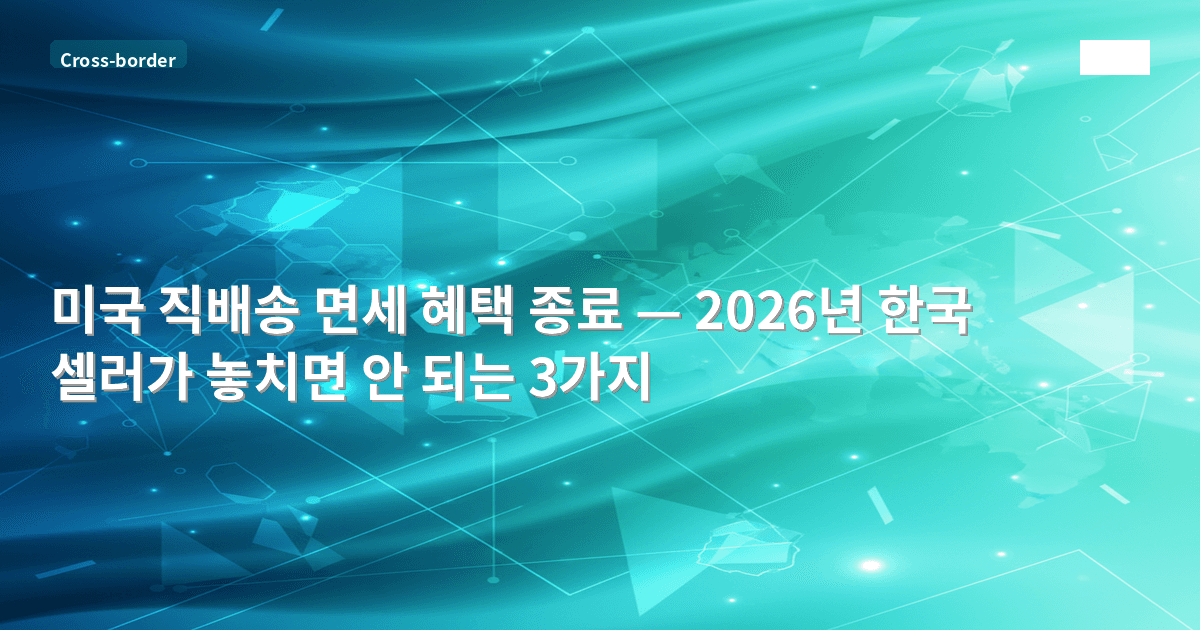 Cross-border

미국 직배송 면세 혜택 종료 — 2026년 한국 셀러가 놓치면 안 되는 3가지